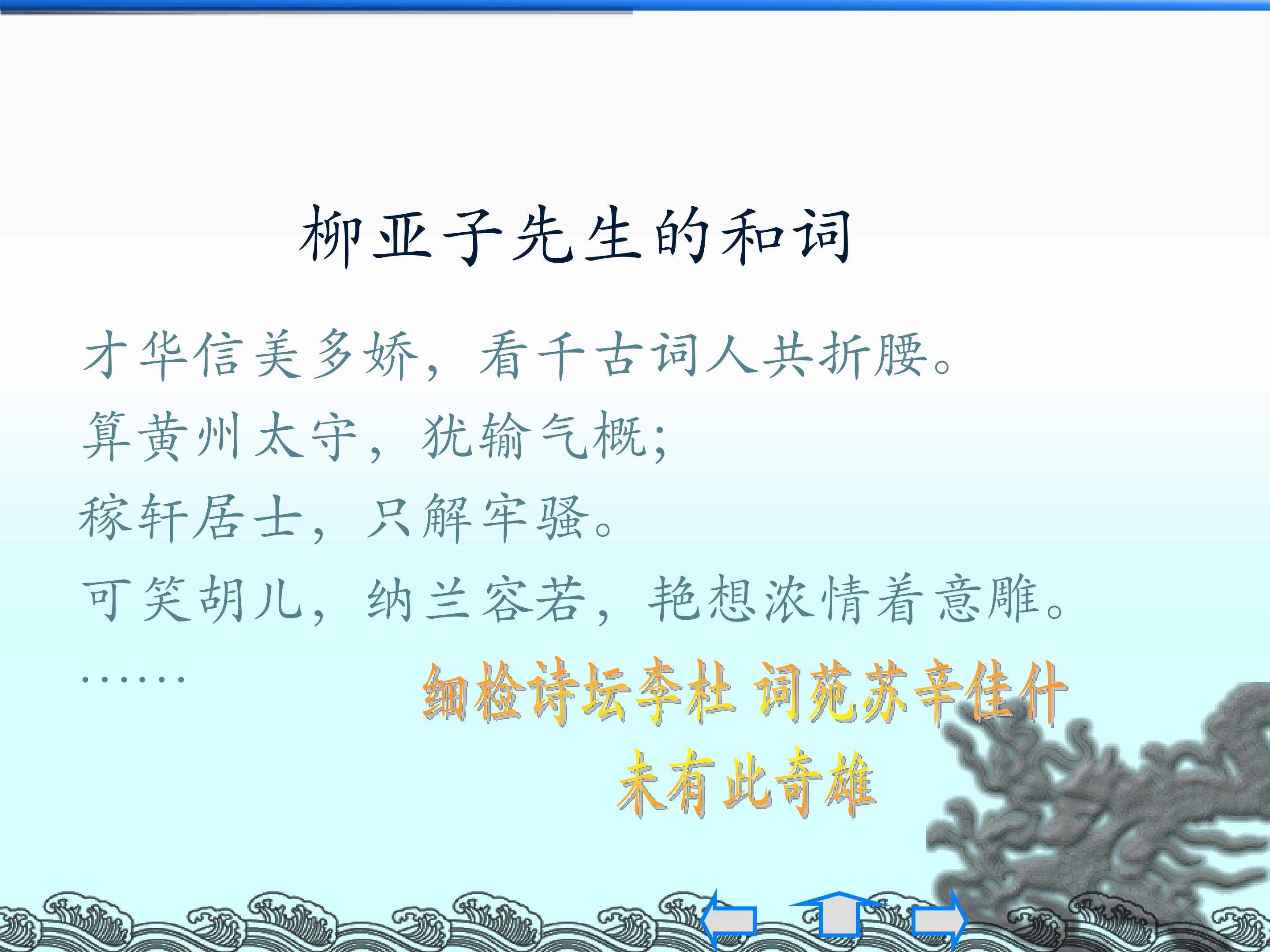 柳亚子先生的和词

才华信美多娇，看千古词人共折腰。
算黄州太守，犹输气概；
稼轩居士，只解牢骚。
可笑胡儿，纳兰容若，艳想浓情着意雕。
……

细检诗坛李杜 词苑苏辛佳什
未有此奇雄